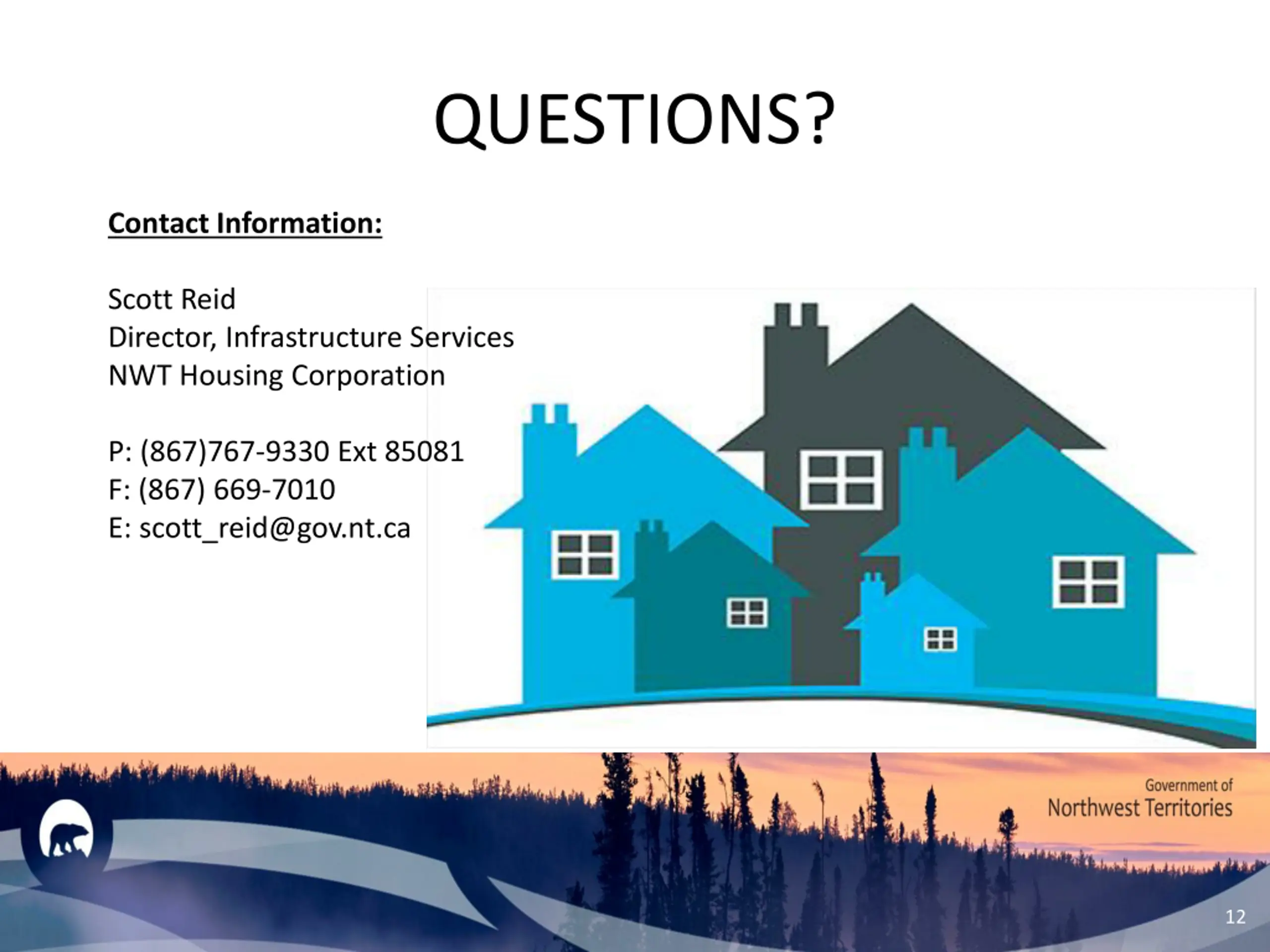 QUESTIONS?

Contact Information:

Scott Reid
Director, Infrastructure Services
NWT Housing Corporation

P: (867)767-9330 Ext 85081
F: (867) 669-7010
E: scott_reid@gov.nt.ca

Government of
Northwest Territories

12